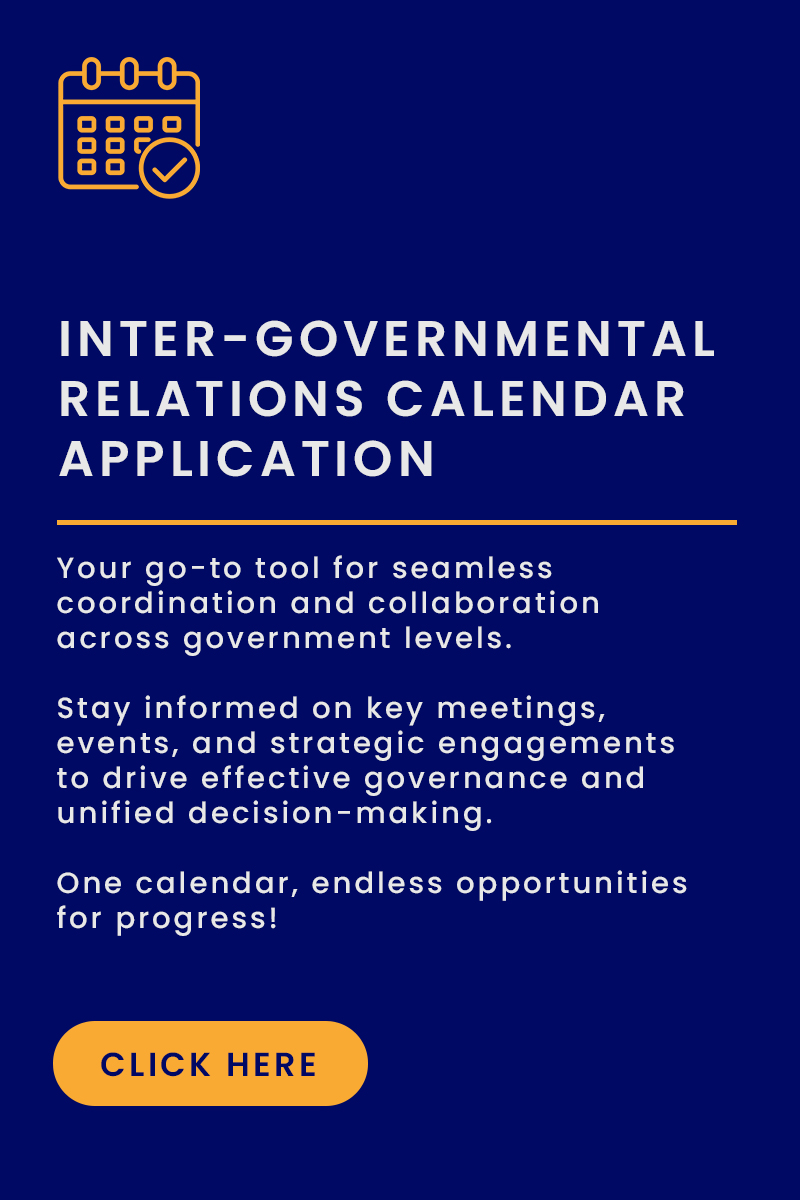 INTER-GOVERNMENTAL RELATIONS CALENDAR APPLICATION

Your go-to tool for seamless coordination and collaboration across government levels.

Stay informed on key meetings, events, and strategic engagements to drive effective governance and unified decision-making.

One calendar, endless opportunities for progress!

CLICK HERE